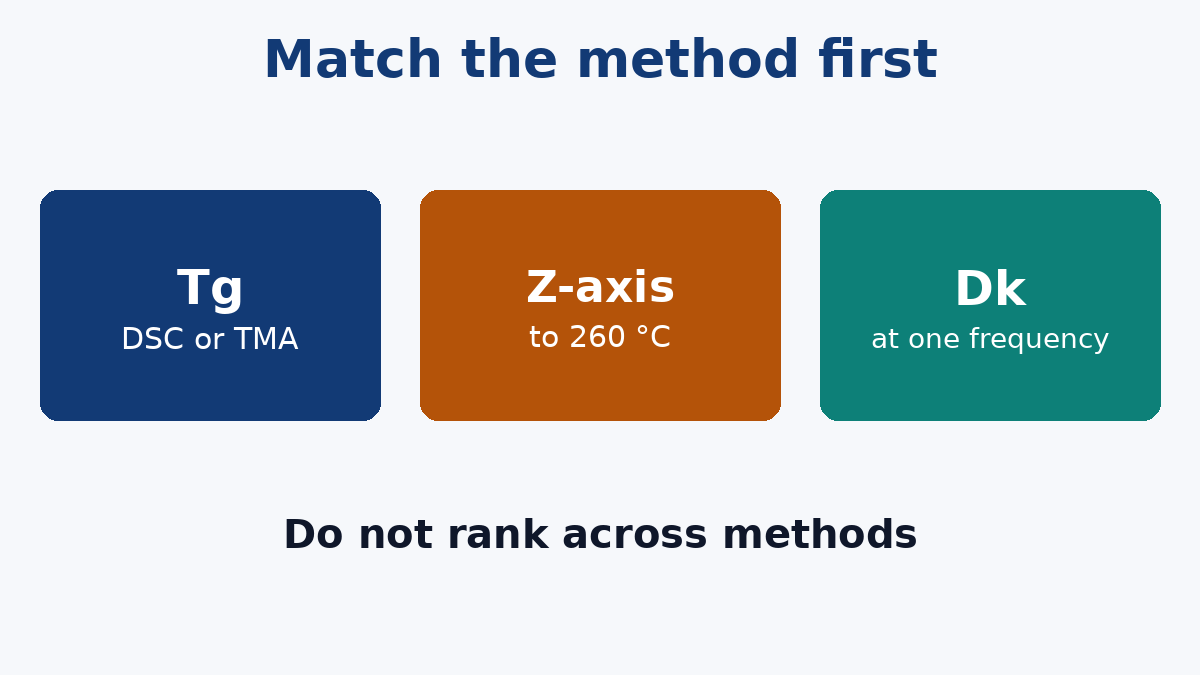 Match the method first

Tg
DSC or TMA

Z-axis
to 260 °C

Dk
at one frequency

Do not rank across methods